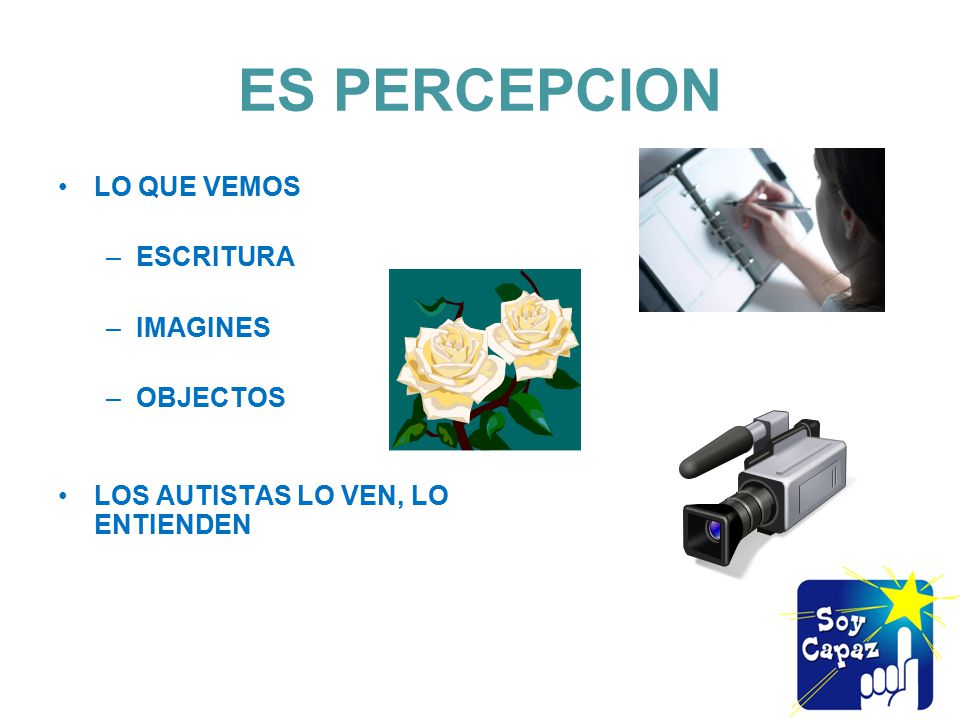 ES PERCEPCION

• LO QUE VEMOS

– ESCRITURA

– IMAGINES

– OBJECTOS

• LOS AUTISTAS LO VEN, LO ENTIENDEN

Soy Capaz